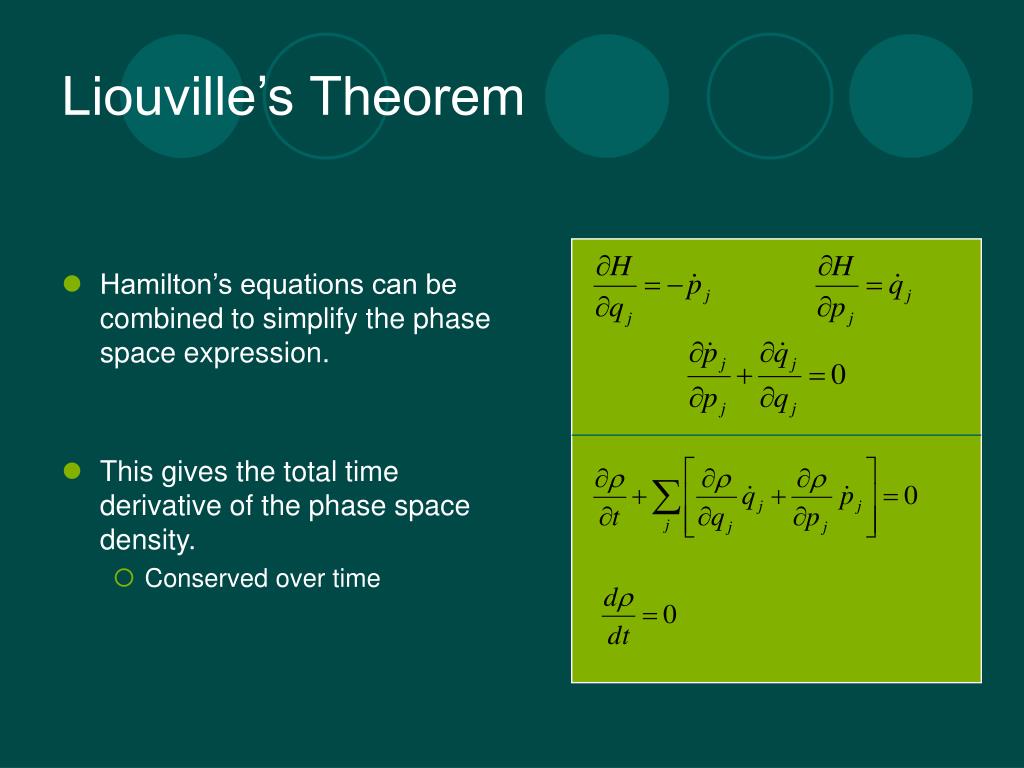 Liouville’s Theorem

Hamilton’s equations can be combined to simplify the phase space expression.

This gives the total time derivative of the phase space density.

Conserved over time

$\frac{\partial H}{\partial q_j} = -\dot{p}_j$ $\frac{\partial H}{\partial p_j} = \dot{q}_j$

$\frac{\partial \dot{p}_j}{\partial p_j} + \frac{\partial \dot{q}_j}{\partial q_j} = 0$

$\frac{\partial \rho}{\partial t} + \sum_j \left[ \frac{\partial \rho}{\partial q_j} \dot{q}_j + \frac{\partial \rho}{\partial p_j} \dot{p}_j \right] = 0$

$\frac{d\rho}{dt} = 0$